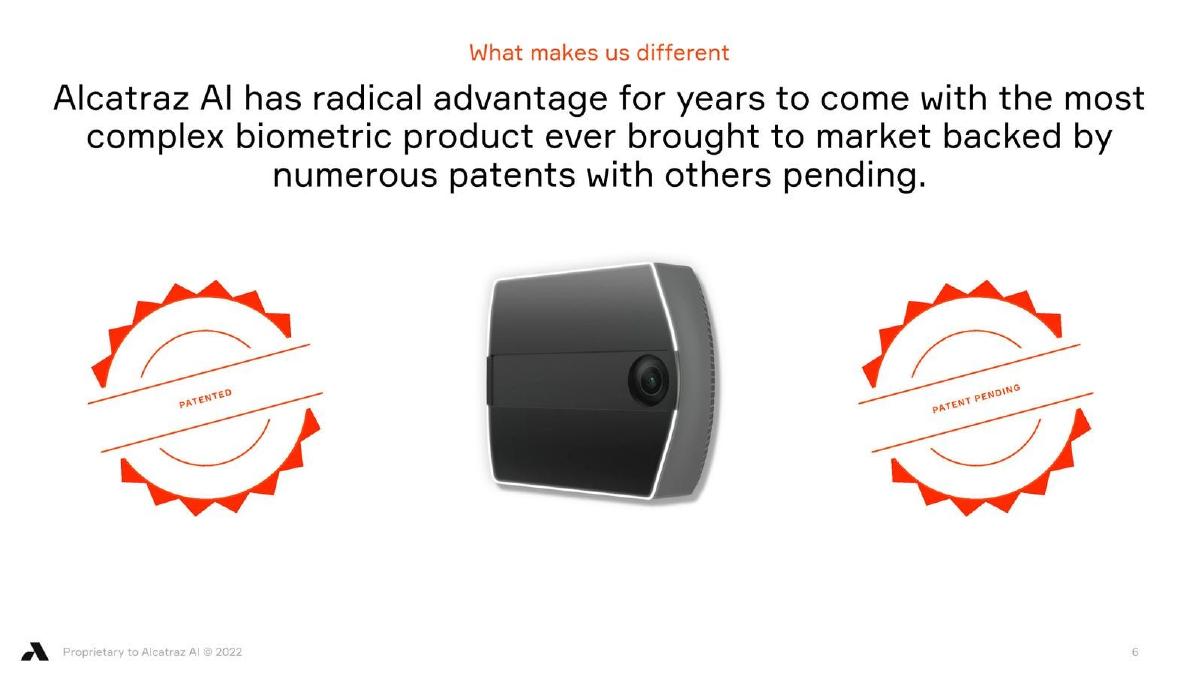 What makes us different

Alcatraz AI has radical advantage for years to come with the most complex biometric product ever brought to market backed by numerous patents with others pending.

PATENTED

PATENT PENDING

Proprietary to Alcatraz AI © 2022

6